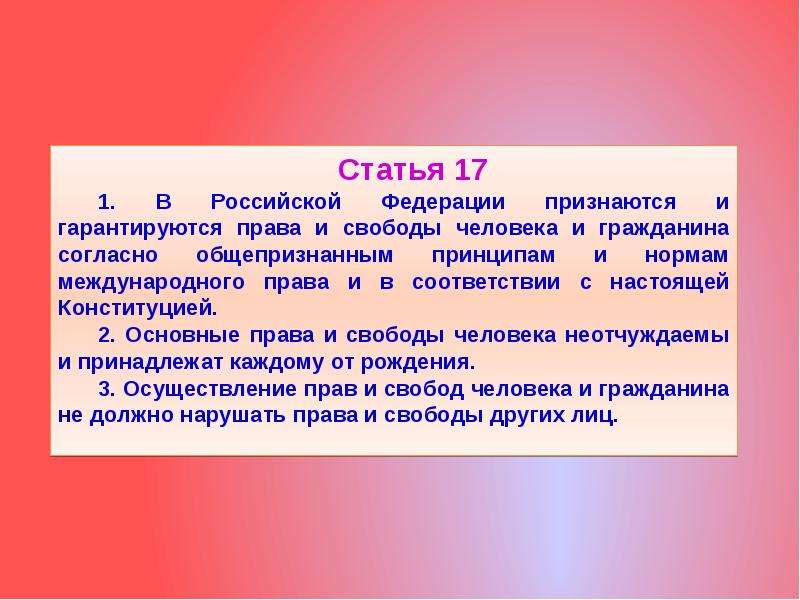 Статья 17

1. В Российской Федерации признаются и гарантируются права и свободы человека и гражданина согласно общепризнанным принципам и нормам международного права и в соответствии с настоящей Конституцией.

2. Основные права и свободы человека неотчуждаемы и принадлежат каждому от рождения.

3. Осуществление прав и свобод человека и гражданина не должно нарушать права и свободы других лиц.